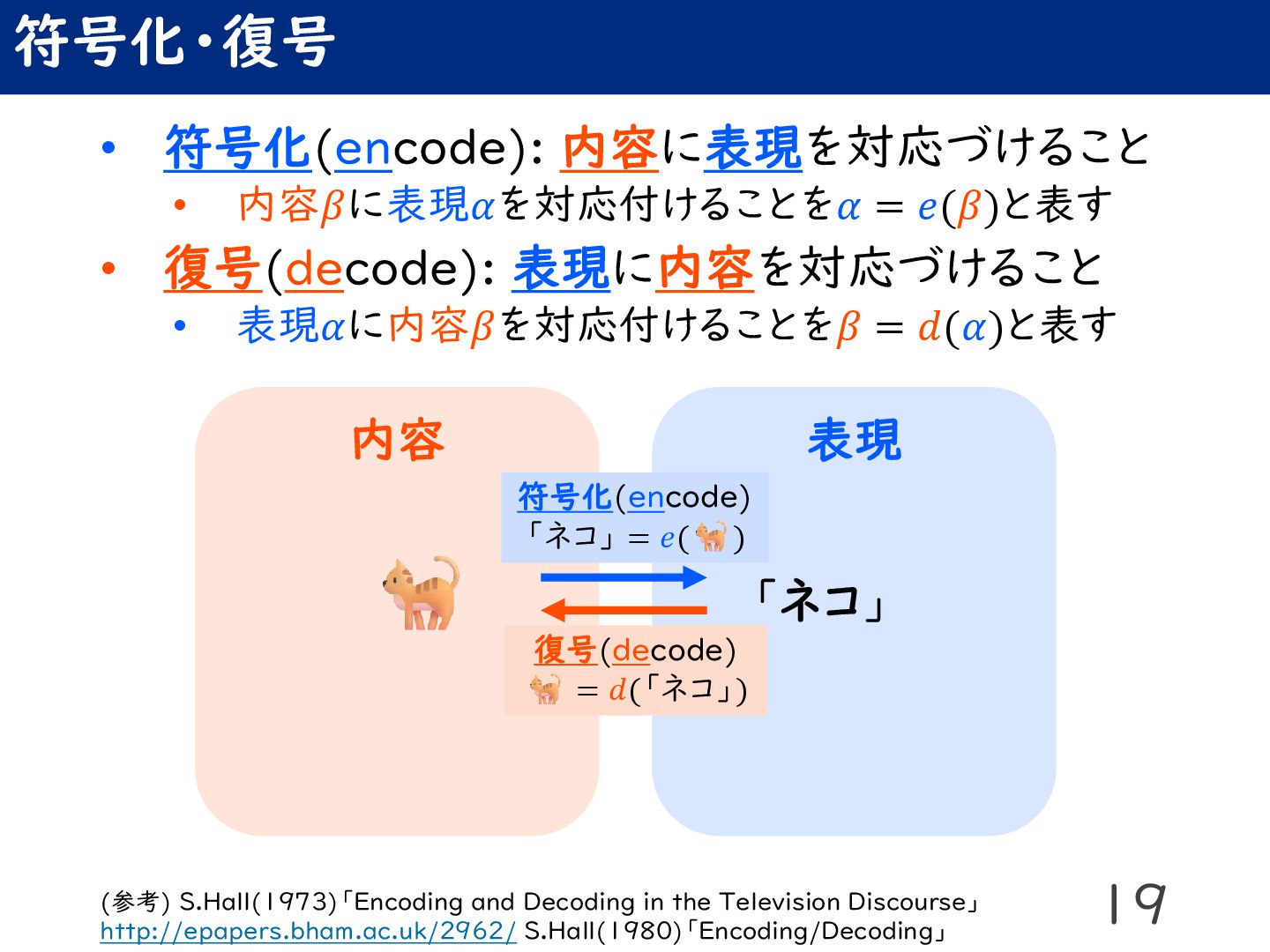 符号化・復号

• 符号化(encode): 内容に表現を対応づけること
 • 内容$\beta$に表現$\alpha$を対応付けることを$\alpha = e(\beta)$と表す
• 復号(decode): 表現に内容を対応づけること
 • 表現$\alpha$に内容$\beta$を対応付けることを$\beta = d(\alpha)$と表す

内容

表現

符号化(encode)
「ネコ」$= e($🐈$)$

「ネコ」

復号(decode)
🐈 $= d($「ネコ」$)$

(参考) S.Hall(1973)「Encoding and Decoding in the Television Discourse」
http://epapers.bham.ac.uk/2962/ S.Hall(1980)「Encoding/Decoding」

19